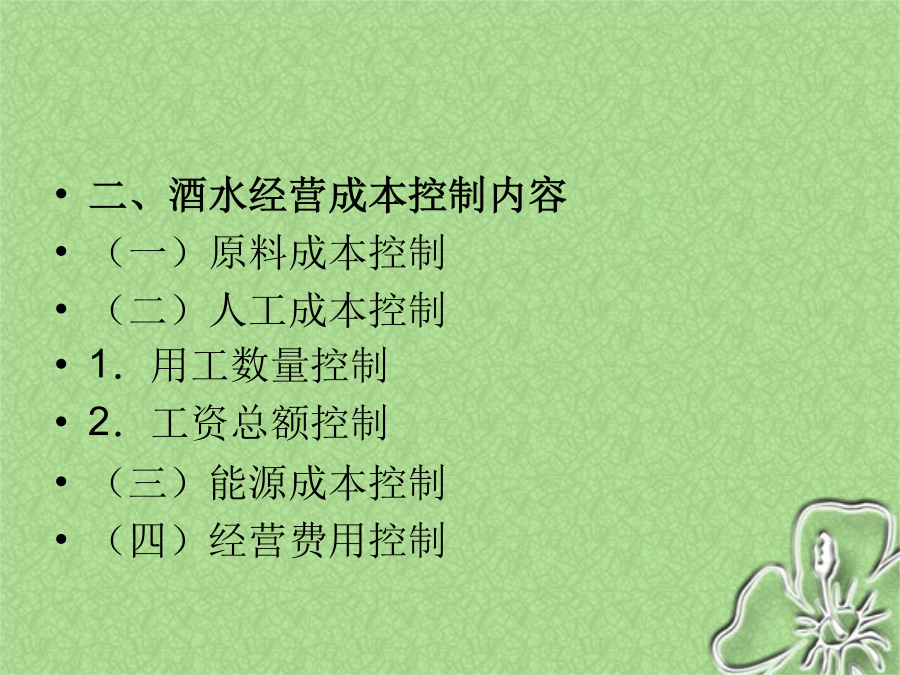 • 二、酒水经营成本控制内容
• （一）原料成本控制
• （二）人工成本控制
• 1．用工数量控制
• 2．工资总额控制
• （三）能源成本控制
• （四）经营费用控制